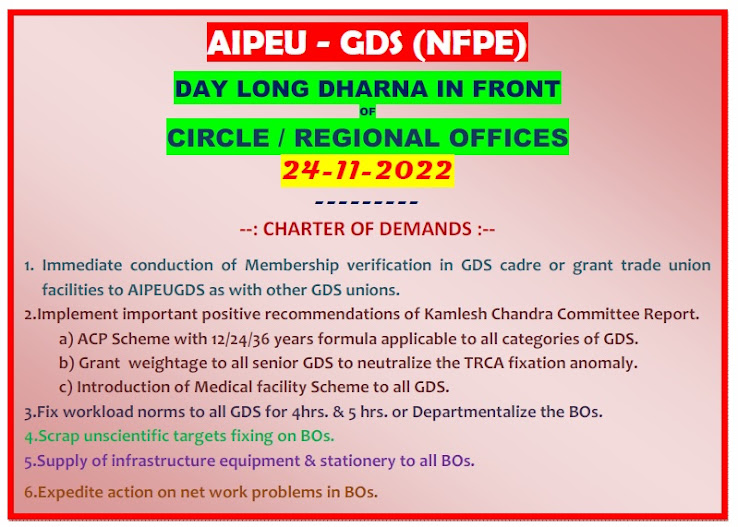 AIPEU - GDS (NFPE)

DAY LONG DHARNA IN FRONT

OF

CIRCLE / REGIONAL OFFICES

24-11-2022

---------

--: CHARTER OF DEMANDS :--

1. Immediate conduction of Membership verification in GDS cadre or grant trade union facilities to AIPEUGDS as with other GDS unions.

2.Implement important positive recommendations of Kamlesh Chandra Committee Report.

a) ACP Scheme with 12/24/36 years formula applicable to all categories of GDS.

b) Grant weightage to all senior GDS to neutralize the TRCA fixation anomaly.

c) Introduction of Medical facility Scheme to all GDS.

3.Fix workload norms to all GDS for 4hrs. & 5 hrs. or Departmentalize the BOs.

4.Scrap unscientific targets fixing on BOs.

5.Supply of infrastructure equipment & stationery to all BOs.

6.Expedite action on net work problems in BOs.